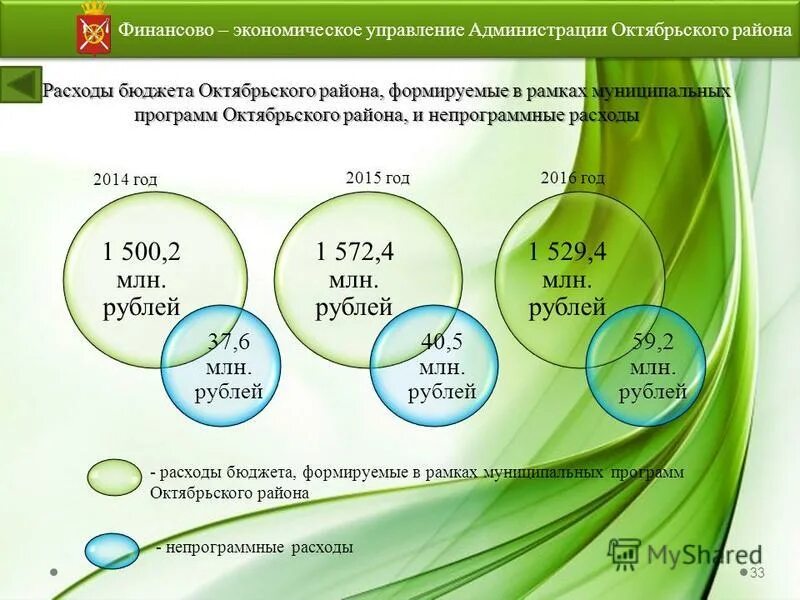 Финансово – экономическое управление Администрации Октябрьского района

Расходы бюджета Октябрьского района, формируемые в рамках муниципальных программ Октябрьского района, и непрограммные расходы

2014 год

1 500,2 млн. рублей

37,6 млн. рублей

2015 год

1 572,4 млн. рублей

40,5 млн. рублей

2016 год

1 529,4 млн. рублей

59,2 млн. рублей

- расходы бюджета, формируемые в рамках муниципальных программ Октябрьского района

- непрограммные расходы

MyShared

33